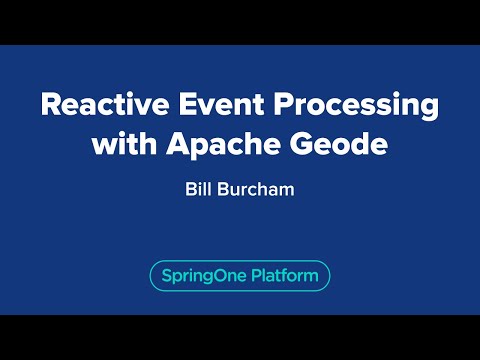 Reactive Event Processing with Apache Geode

Bill Burcham

SpringOne Platform